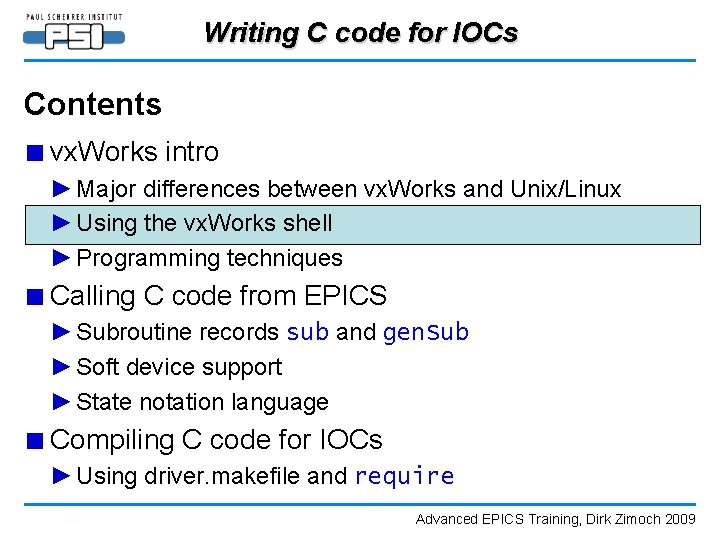 PAUL SCHERRER INSTITUT
PSI

Writing C code for IOCs

Contents

■ vxWorks intro
► Major differences between vxWorks and Unix/Linux
► Using the vxWorks shell
► Programming techniques
■ Calling C code from EPICS
► Subroutine records sub and genSub
► Soft device support
► State notation language
■ Compiling C code for IOCs
► Using driver.makefile and require

Advanced EPICS Training, Dirk Zimoch 2009